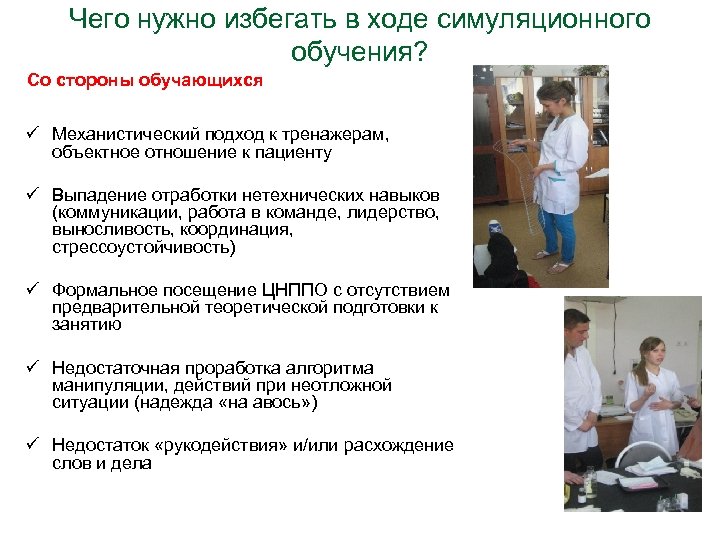 Чего нужно избегать в ходе симуляционного обучения?

Со стороны обучающихся

✓ Механистический подход к тренажерам, объектное отношение к пациенту

✓ Выпадение отработки нетехнических навыков (коммуникации, работа в команде, лидерство, выносливость, координация, стрессоустойчивость)

✓ Формальное посещение ЦНППО с отсутствием предварительной теоретической подготовки к занятию

✓ Недостаточная проработка алгоритма манипуляции, действий при неотложной ситуации (надежда «на авось»)

✓ Недостаток «рукодействия» и/или расхождение слов и дела